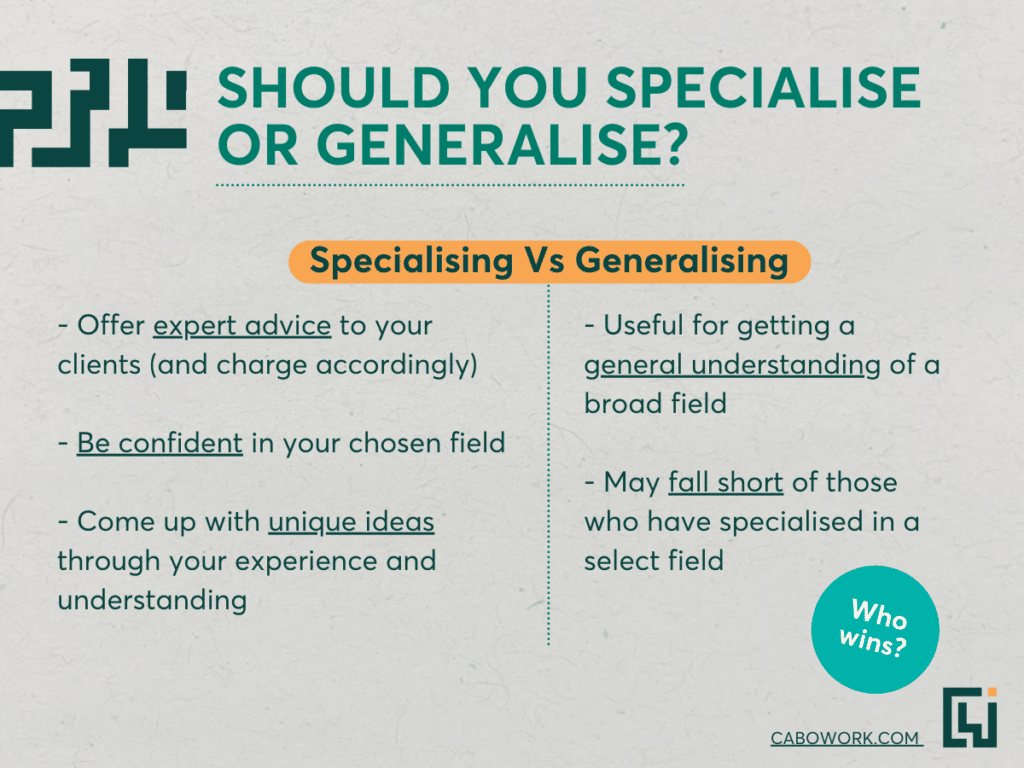 SHOULD YOU SPECIALISE OR GENERALISE?

Specialising Vs Generalising

- Offer expert advice to your clients (and charge accordingly)

- Be confident in your chosen field

- Come up with unique ideas through your experience and understanding

- Useful for getting a general understanding of a broad field

- May fall short of those who have specialised in a select field

Who wins?

CABOWORK.COM